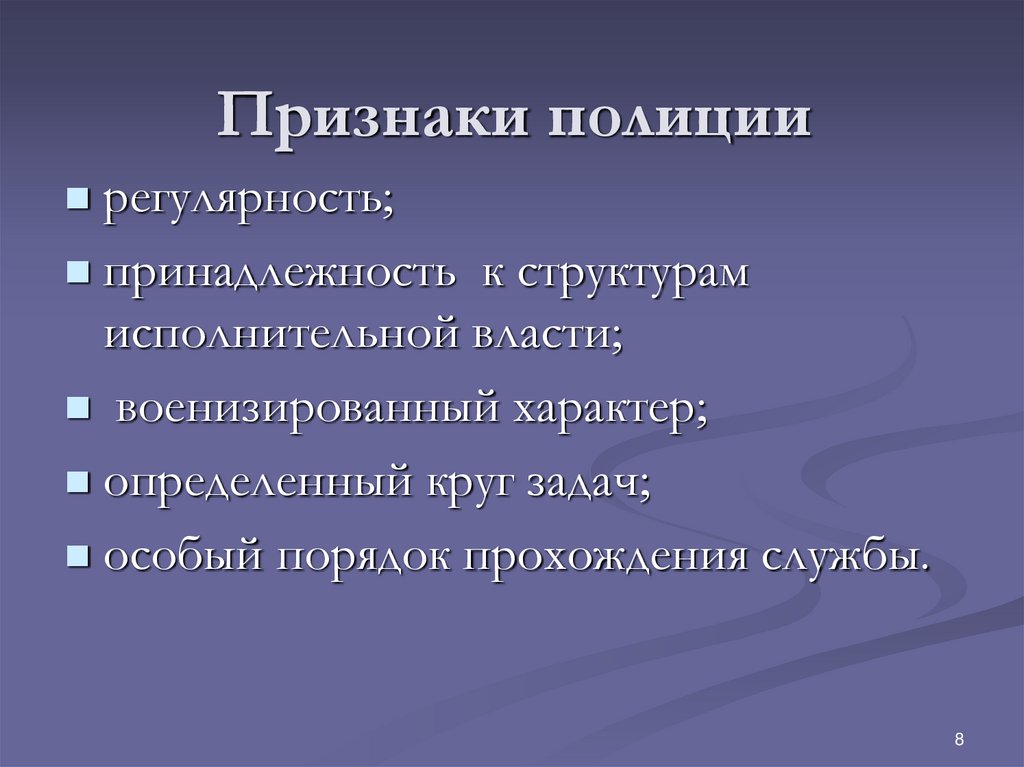 Признаки полиции

- регулярность;
- принадлежность к структурам исполнительной власти;
- военизированный характер;
- определенный круг задач;
- особый порядок прохождения службы.

8